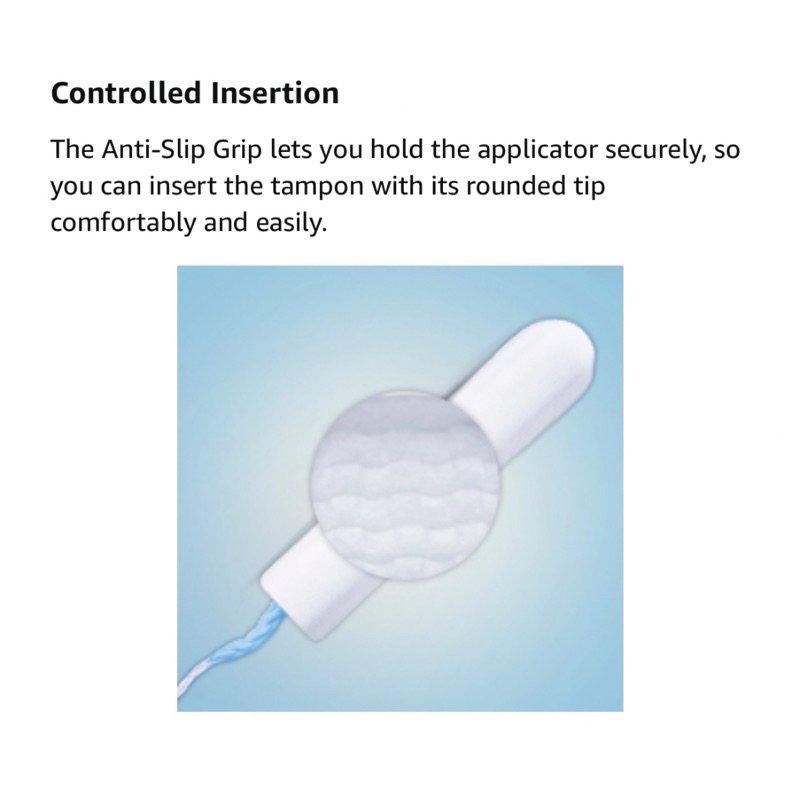 Controlled Insertion

The Anti-Slip Grip lets you hold the applicator securely, so you can insert the tampon with its rounded tip comfortably and easily.